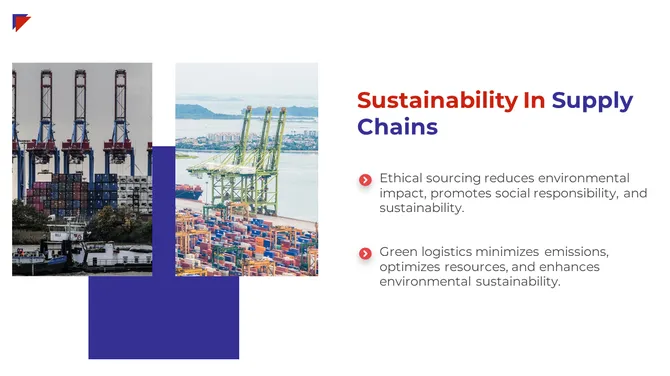 Sustainability In Supply Chains

Ethical sourcing reduces environmental impact, promotes social responsibility, and sustainability.

Green logistics minimizes emissions, optimizes resources, and enhances environmental sustainability.